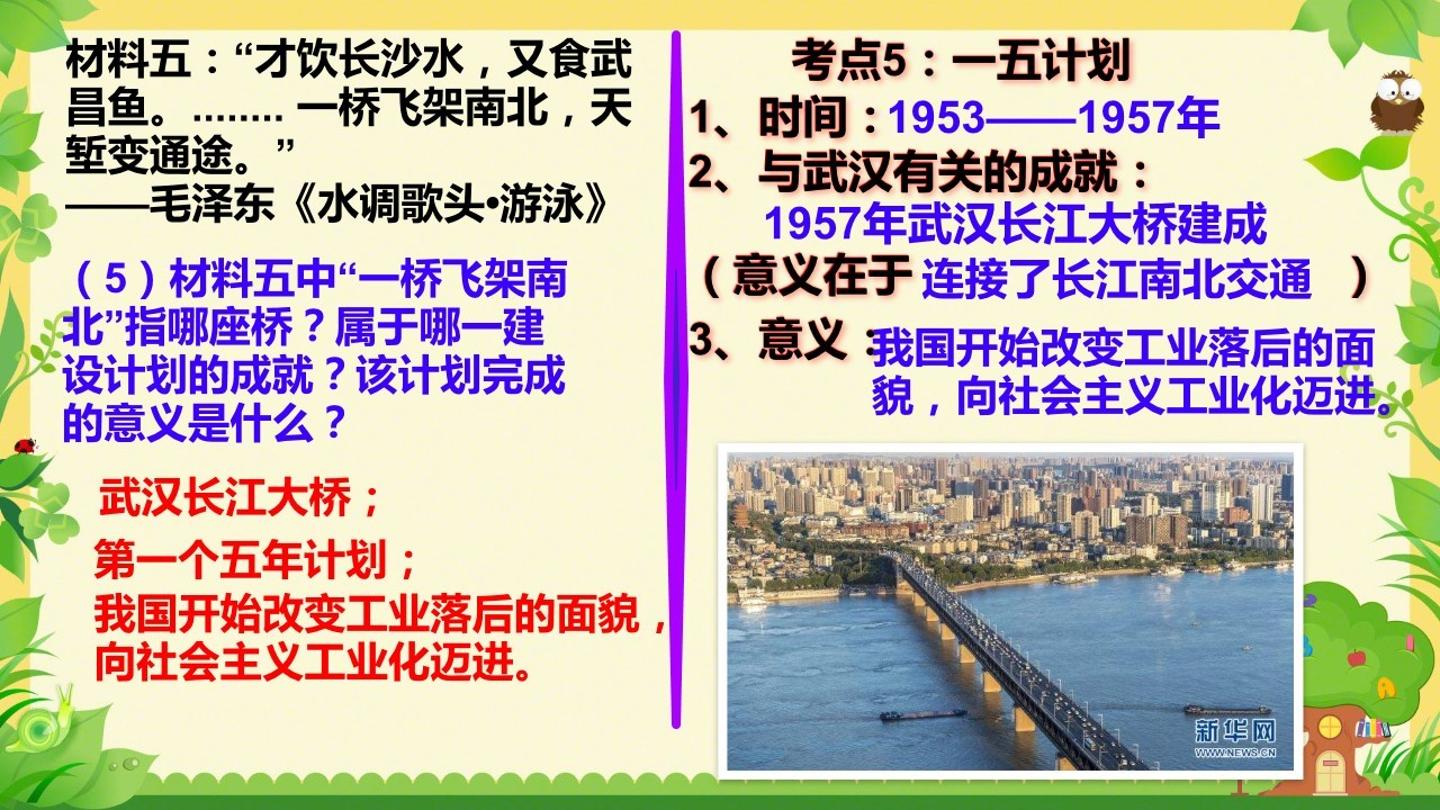 材料五：“才饮长沙水，又食武昌鱼。........一桥飞架南北，天堑变通途。”
——毛泽东《水调歌头•游泳》

（5）材料五中“一桥飞架南北”指哪座桥？属于哪一建设计划的成就？该计划完成的意义是什么？

武汉长江大桥；
第一个五年计划；
我国开始改变工业落后的面貌，向社会主义工业化迈进。

考点5：一五计划
1、时间：1953——1957年
2、与武汉有关的成就：
1957年武汉长江大桥建成
（意义在于 连接了长江南北交通 ）
3、意义：我国开始改变工业落后的面貌，向社会主义工业化迈进。

新华网
WWW.NEWS.CN